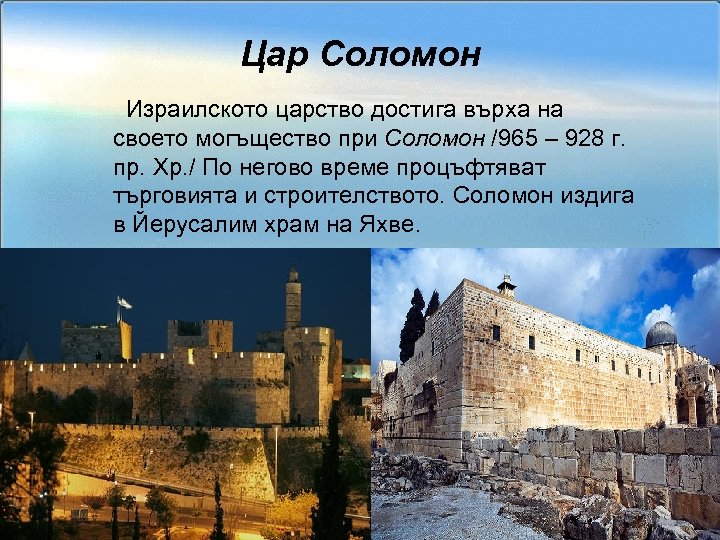 Цар Соломон

Израилското царство достига върха на своето могъщество при Соломон /965 – 928 г. пр. Хр./ По негово време процъфтяват търговията и строителството. Соломон издига в Йерусалим храм на Яхве.